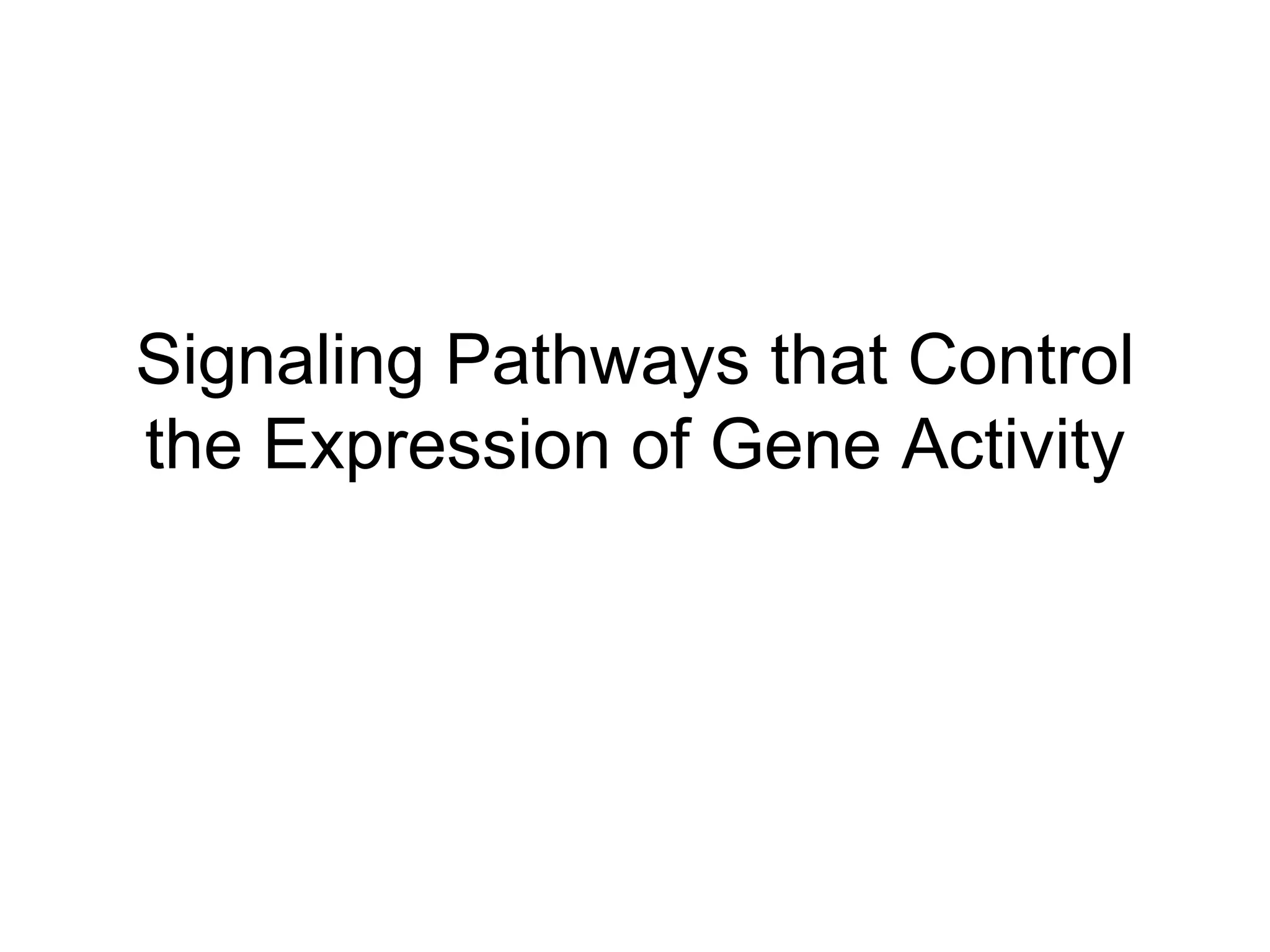 Signaling Pathways that Control the Expression of Gene Activity